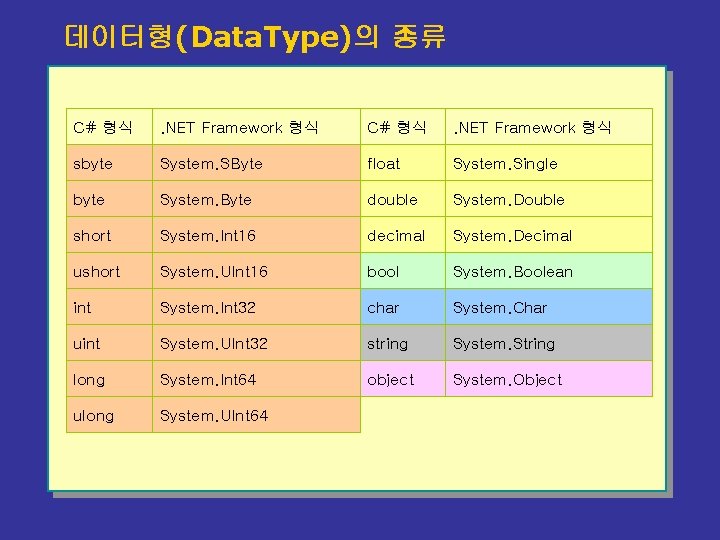 데이터형(DataType)의 종류

| C# 형식 | .NET Framework 형식 | C# 형식 | .NET Framework 형식 |
|---|---|---|---|
| sbyte | System.SByte | float | System.Single |
| byte | System.Byte | double | System.Double |
| short | System.Int16 | decimal | System.Decimal |
| ushort | System.UInt16 | bool | System.Boolean |
| int | System.Int32 | char | System.Char |
| uint | System.UInt32 | string | System.String |
| long | System.Int64 | object | System.Object |
| ulong | System.UInt64 | | |